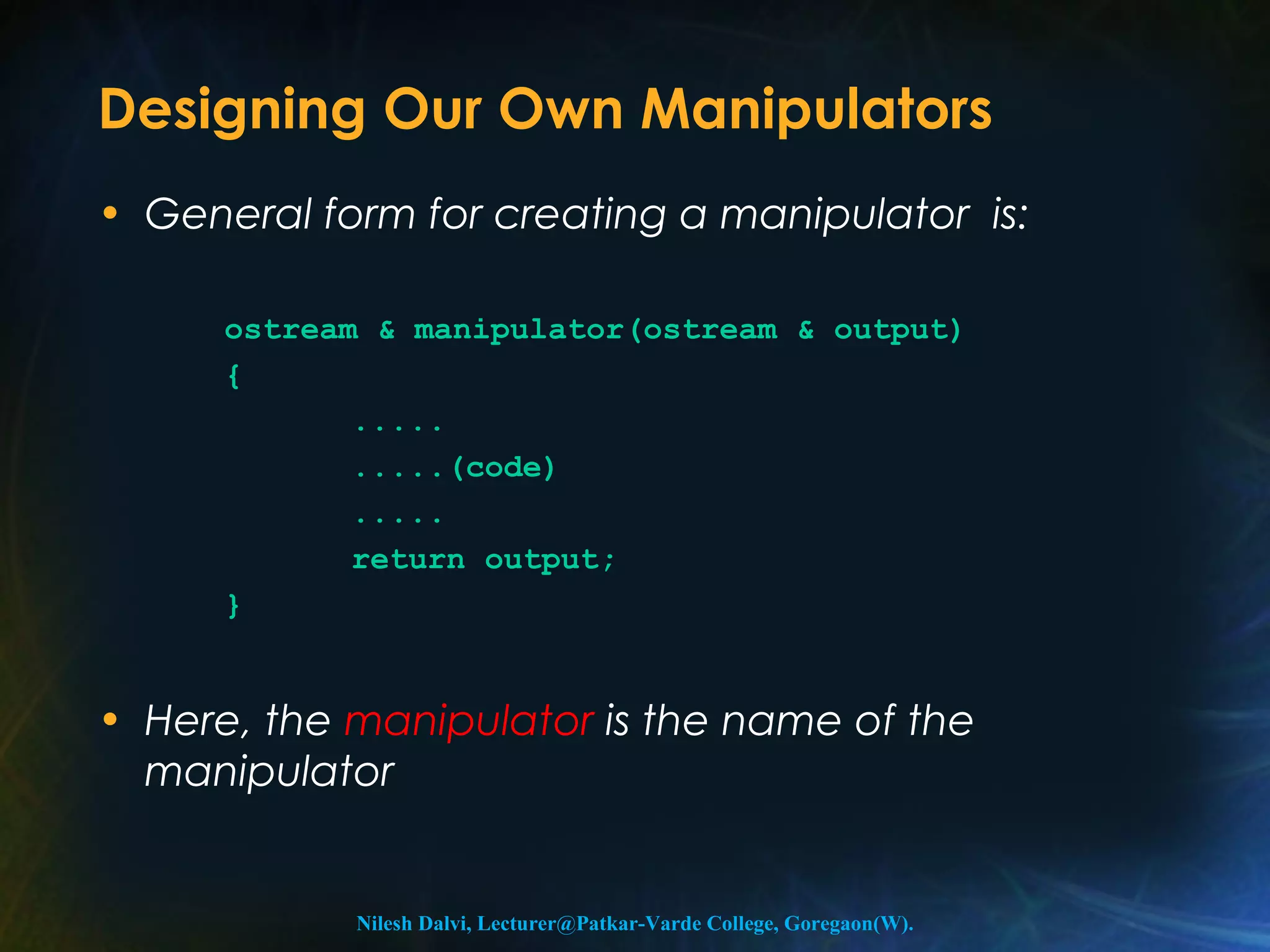 Designing Our Own Manipulators

• General form for creating a manipulator is:

ostream & manipulator(ostream & output)
{
.....
.....(code)
.....
return output;
}

• Here, the manipulator is the name of the manipulator

Nilesh Dalvi, Lecturer@Patkar-Varde College, Goregaon(W).